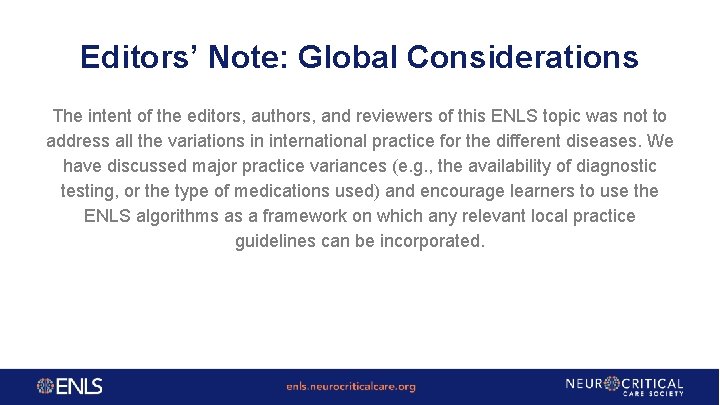 Editors' Note: Global Considerations

The intent of the editors, authors, and reviewers of this ENLS topic was not to address all the variations in international practice for the different diseases. We have discussed major practice variances (e.g., the availability of diagnostic testing, or the type of medications used) and encourage learners to use the ENLS algorithms as a framework on which any relevant local practice guidelines can be incorporated.

ENLS

enls.neurocriticalcare.org

NEUROCRITICAL CARE SOCIETY